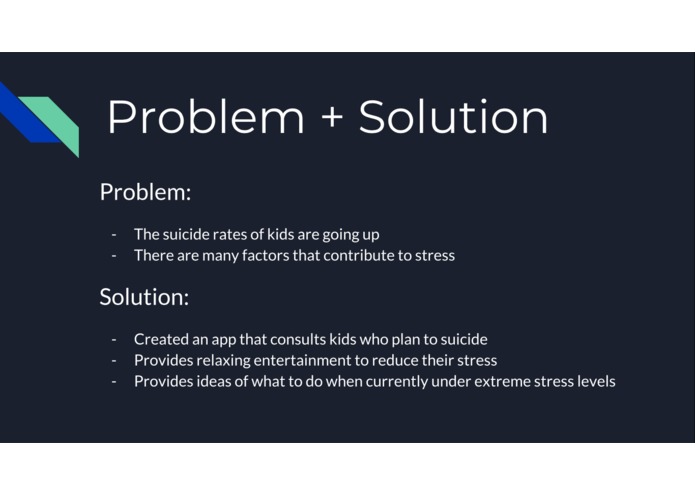 Problem + Solution

Problem:

- The suicide rates of kids are going up
- There are many factors that contribute to stress

Solution:

- Created an app that consults kids who plan to suicide
- Provides relaxing entertainment to reduce their stress
- Provides ideas of what to do when currently under extreme stress levels